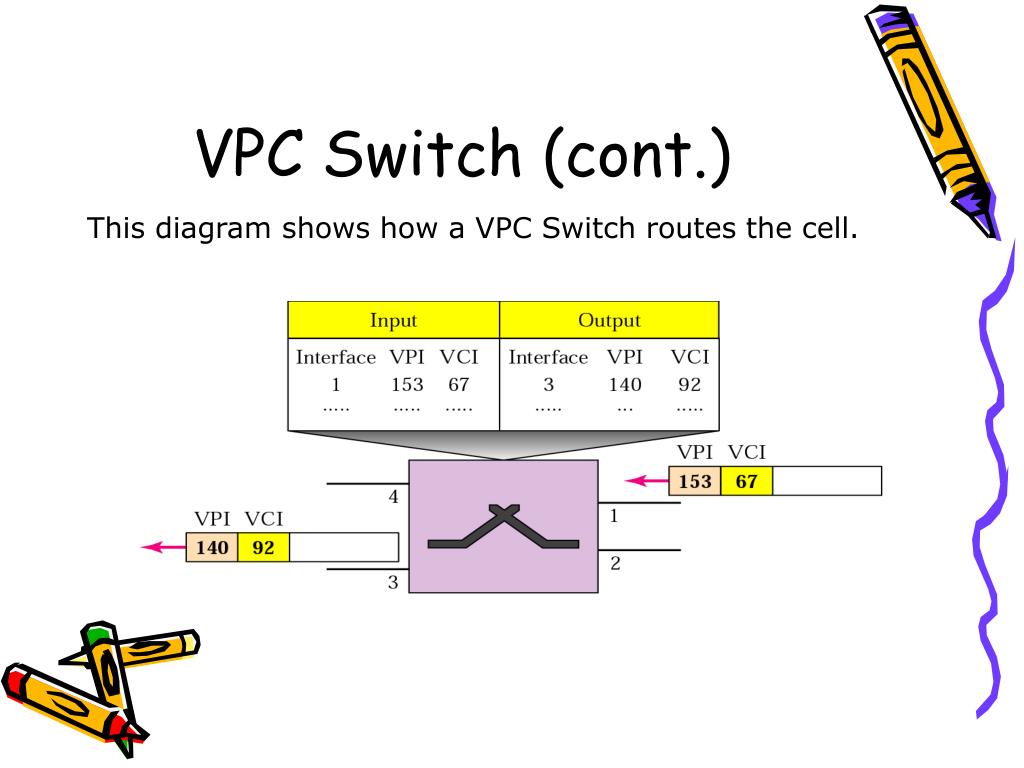 VPC Switch (cont.)

This diagram shows how a VPC Switch routes the cell.

| Input | | | Output | | |
|---|---|---|---|---|---|
| Interface | VPI | VCI | Interface | VPI | VCI |
| 1 | 153 | 67 | 3 | 140 | 92 |
| ..... | ..... | ..... | ..... | ... | ..... |

VPI VCI
153 67

4
1
2
3

VPI VCI
140 92